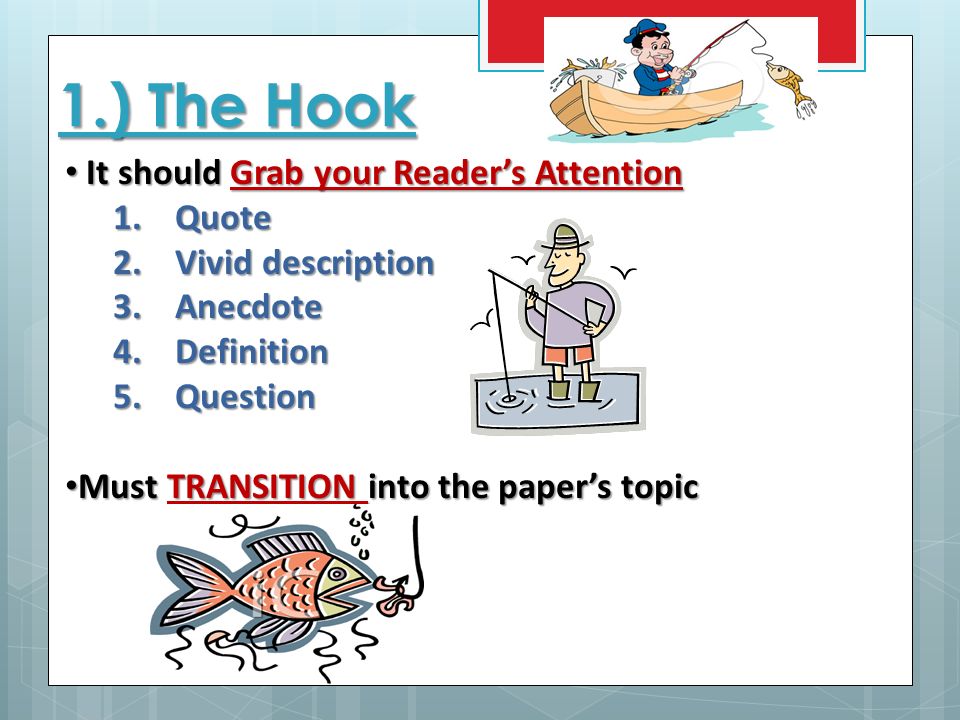 1.) The Hook

• It should Grab your Reader's Attention

1. Quote
2. Vivid description
3. Anecdote
4. Definition
5. Question

•Must TRANSITION into the paper's topic